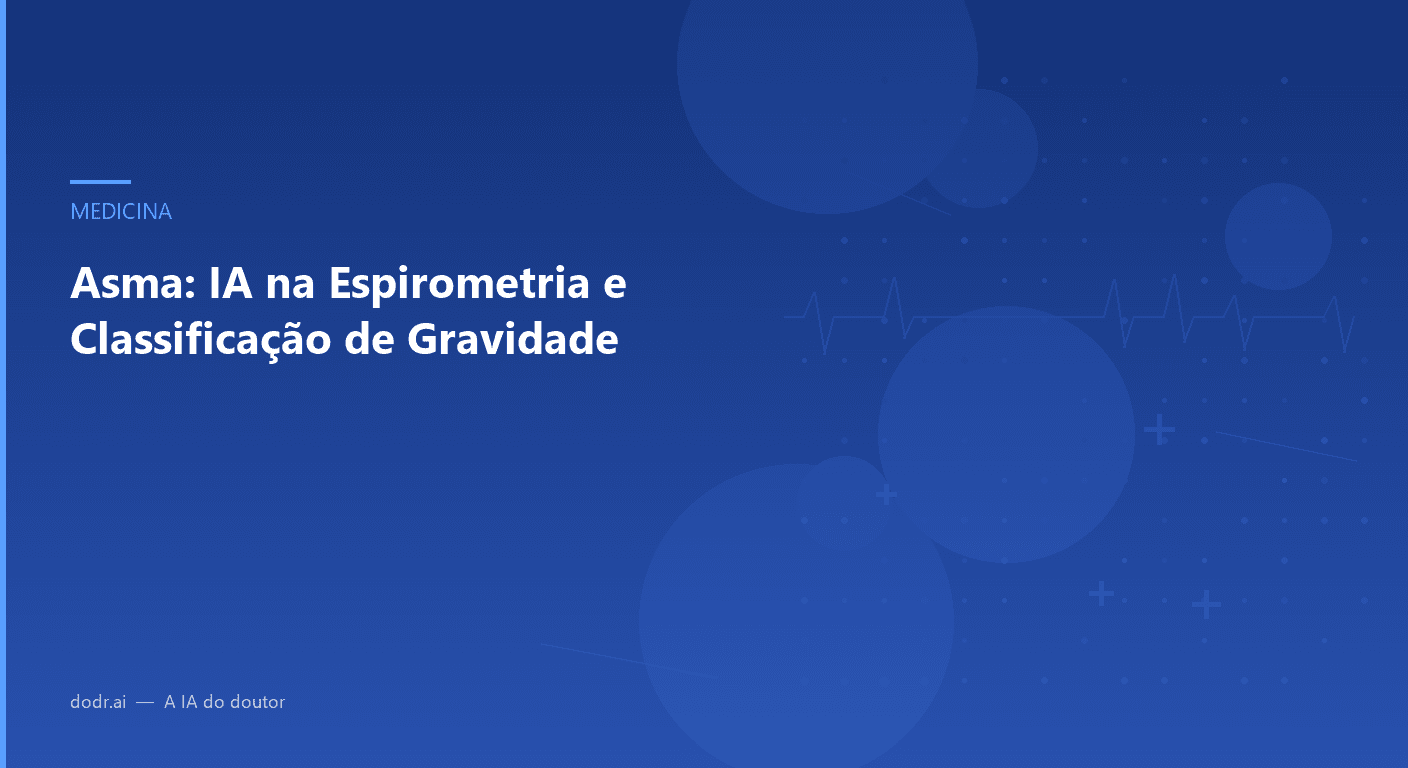 MEDICINA

Asma: IA na Espirometria e Classificação de Gravidade

dodr.ai — A IA do doutor